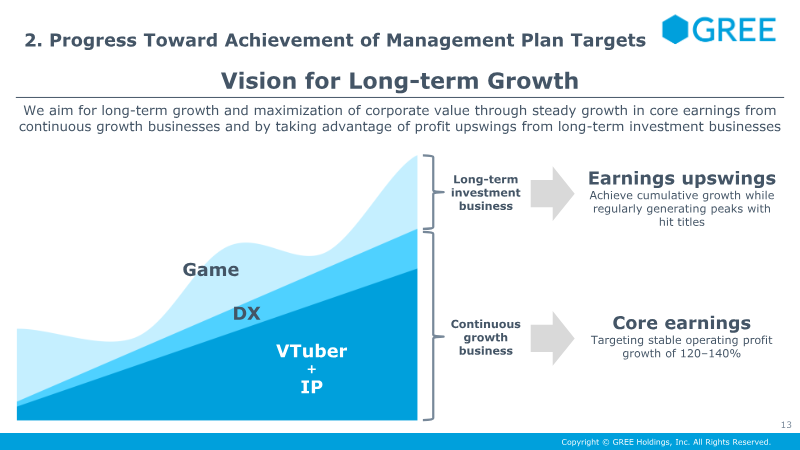 2. Progress Toward Achievement of Management Plan Targets

GREE

Vision for Long-term Growth

We aim for long-term growth and maximization of corporate value through steady growth in core earnings from continuous growth businesses and by taking advantage of profit upswings from long-term investment businesses

Game

DX

VTuber
+
IP

Long-term investment business

Earnings upswings
Achieve cumulative growth while regularly generating peaks with hit titles

Continuous growth business

Core earnings
Targeting stable operating profit growth of 120–140%

13

Copyright © GREE Holdings, Inc. All Rights Reserved.